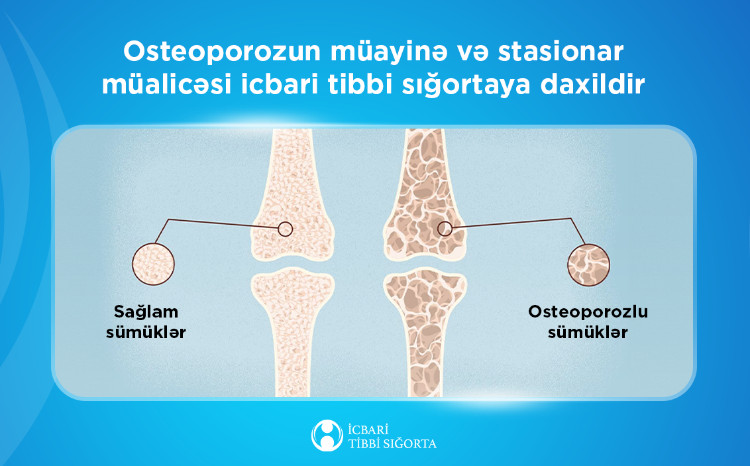 Osteoporozun müayinə və stasionar müalicəsi icbari tibbi sığortaya daxildir

Sağlam sümüklər

Osteoporozlu sümüklər

İCBARİ
TİBBİ SIĞORTA